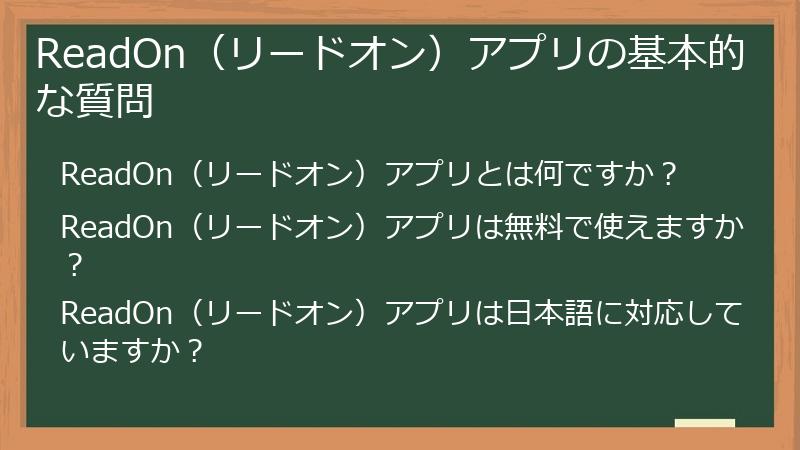 ReadOn（リードオン）アプリの基本的な質問

ReadOn（リードオン）アプリとは何ですか？

ReadOn（リードオン）アプリは無料で使えますか？

ReadOn（リードオン）アプリは日本語に対応していますか？